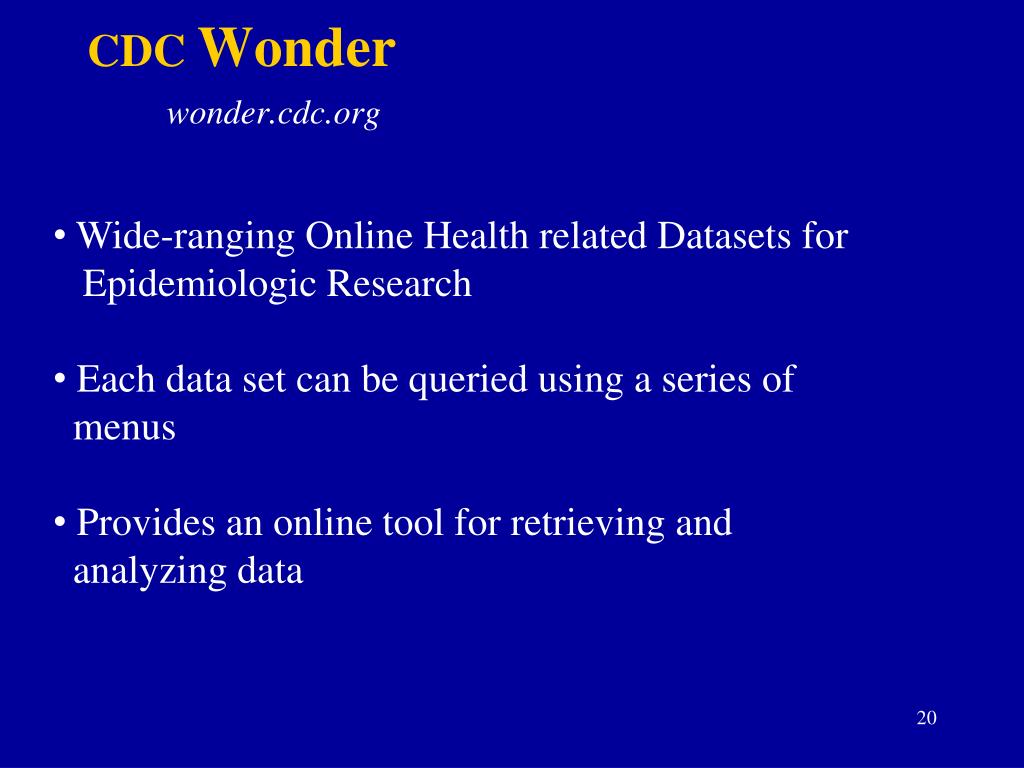 CDC Wonder

wonder.cdc.org

• Wide-ranging Online Health related Datasets for Epidemiologic Research

• Each data set can be queried using a series of menus

• Provides an online tool for retrieving and analyzing data

20